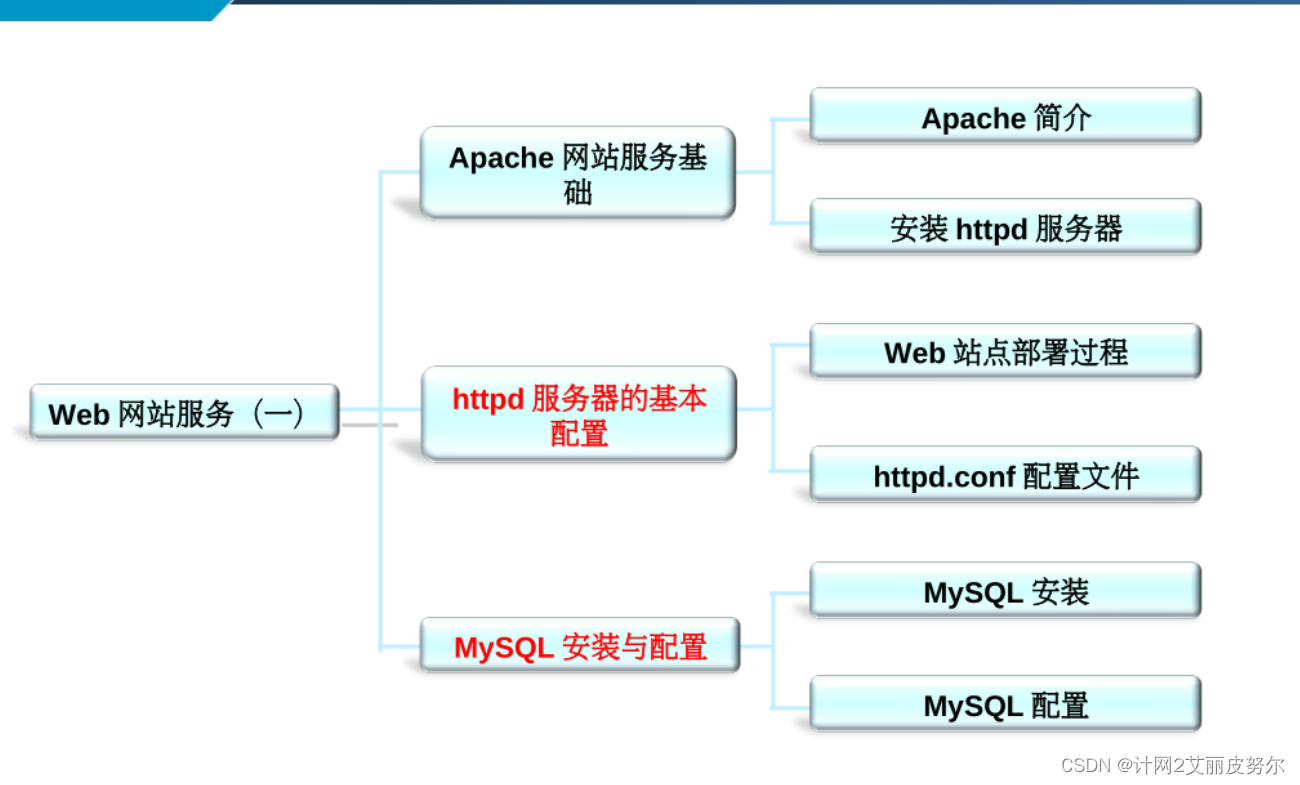 Web 网站服务（一）

Apache 网站服务基础

Apache 简介

安装 httpd 服务器

httpd 服务器的基本配置

Web 站点部署过程

httpd.conf 配置文件

MySQL 安装与配置

MySQL 安装

MySQL 配置

CSDN @计网2艾丽皮努尔